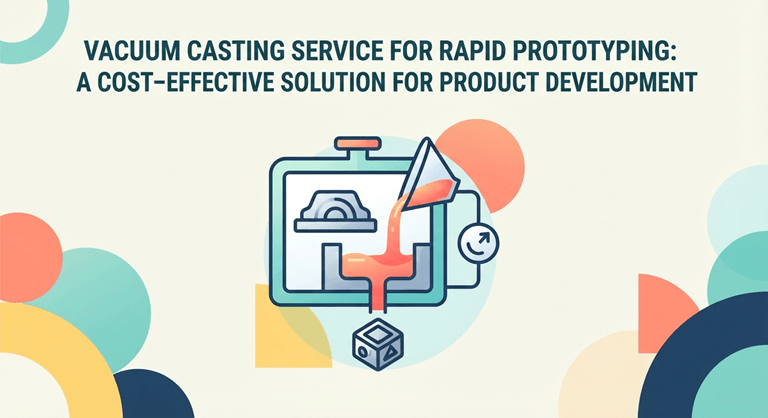 VACUUM CASTING SERVICE FOR RAPID PROTOTYPING:
A COST-EFFECTIVE SOLUTION FOR PRODUCT DEVELOPMENT